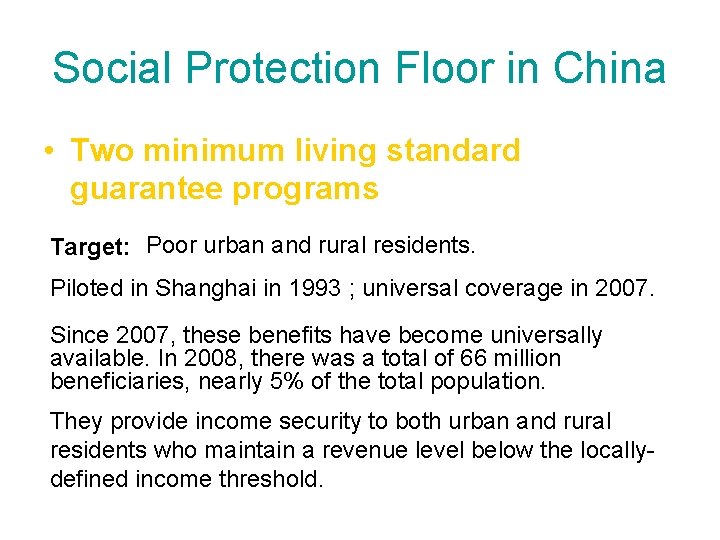 Social Protection Floor in China

• Two minimum living standard guarantee programs

Target: Poor urban and rural residents.

Piloted in Shanghai in 1993 ; universal coverage in 2007.

Since 2007, these benefits have become universally available. In 2008, there was a total of 66 million beneficiaries, nearly 5% of the total population.

They provide income security to both urban and rural residents who maintain a revenue level below the locally-defined income threshold.